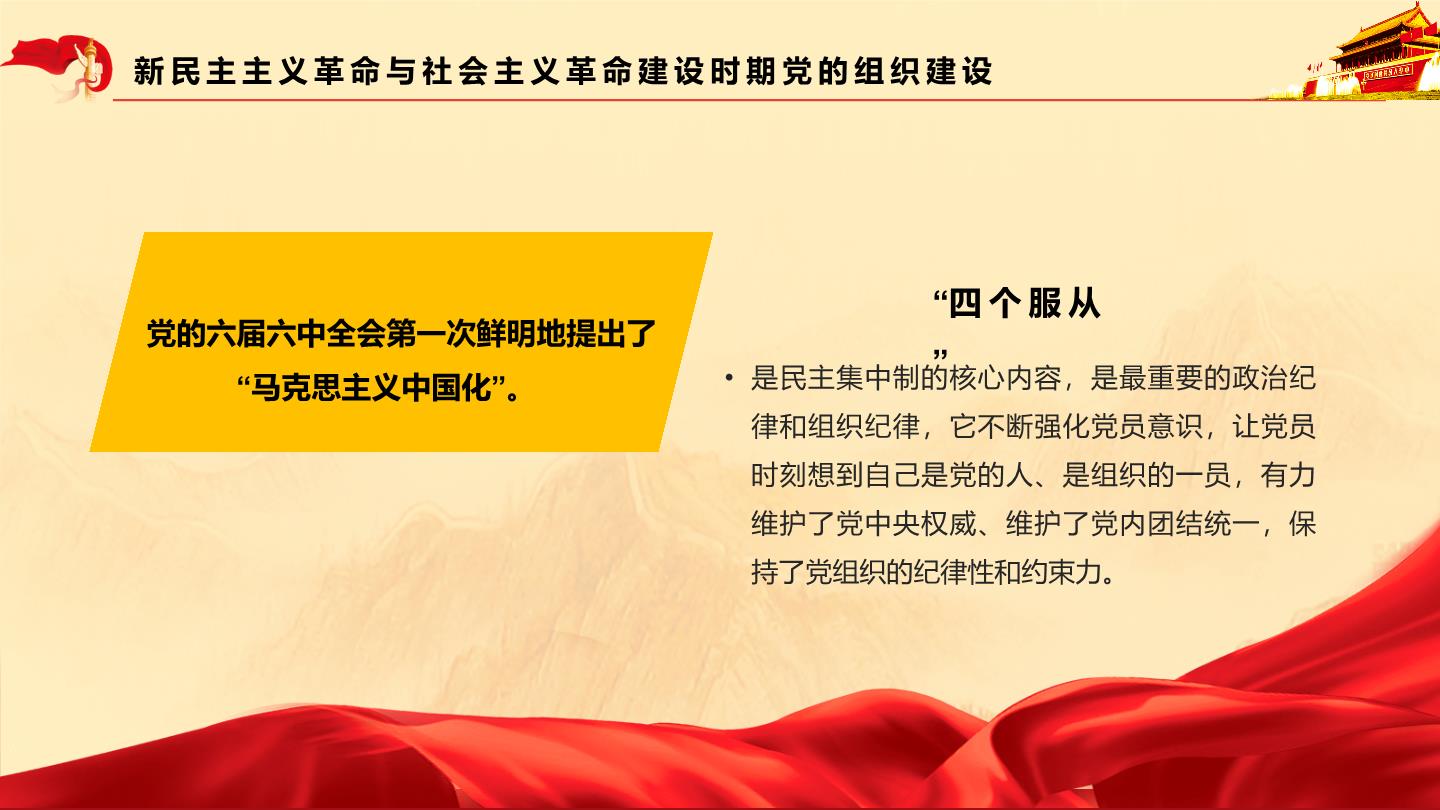 新民主主义革命与社会主义革命建设时期党的组织建设

党的六届六中全会第一次鲜明地提出了“马克思主义中国化”。

“四个服从”

• 是民主集中制的核心内容，是最重要的政治纪律和组织纪律，它不断强化党员意识，让党员时刻想到自己是党的人、是组织的一员，有力维护了党中央权威、维护了党内团结统一，保持了党组织的纪律性和约束力。